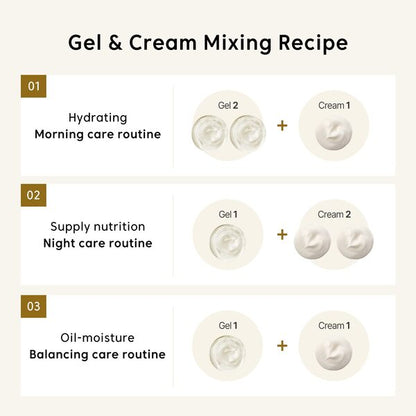 Gel & Cream Mixing Recipe

01

Hydrating
Morning care routine

Gel 2 + Cream 1

02

Supply nutrition
Night care routine

Gel 1 + Cream 2

03

Oil-moisture
Balancing care routine

Gel 1 + Cream 1